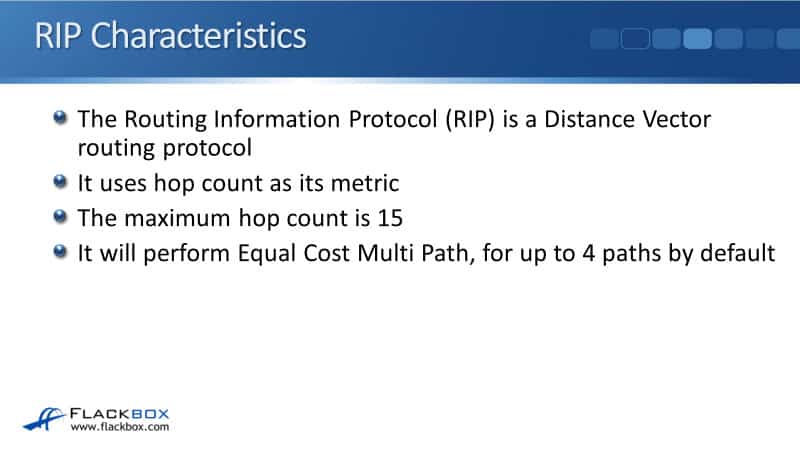 RIP Characteristics

The Routing Information Protocol (RIP) is a Distance Vector routing protocol

It uses hop count as its metric

The maximum hop count is 15

It will perform Equal Cost Multi Path, for up to 4 paths by default

FLACKBOX
www.flackbox.com